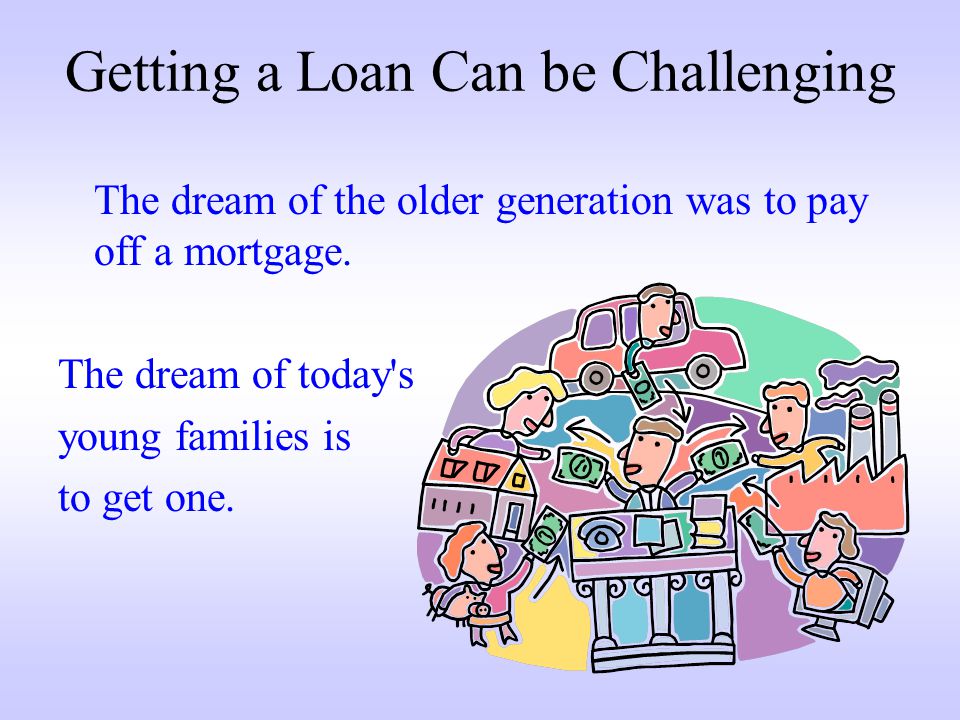 Getting a Loan Can be Challenging

The dream of the older generation was to pay off a mortgage.

The dream of today's young families is to get one.